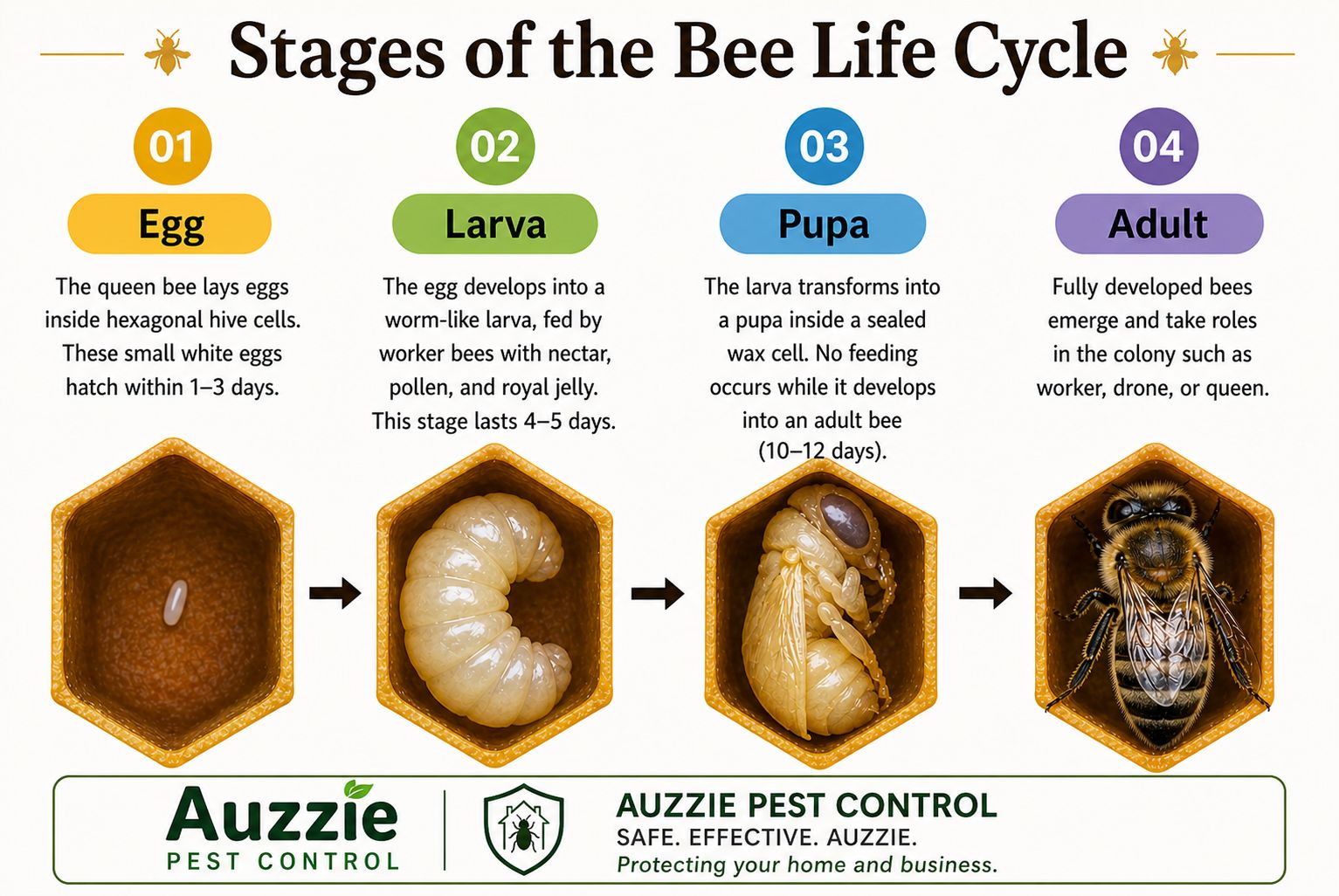 Stages of the Bee Life Cycle

01
Egg
The queen bee lays eggs inside hexagonal hive cells. These small white eggs hatch within 1–3 days.

02
Larva
The egg develops into a worm-like larva, fed by worker bees with nectar, pollen, and royal jelly. This stage lasts 4–5 days.

03
Pupa
The larva transforms into a pupa inside a sealed wax cell. No feeding occurs while it develops into an adult bee (10–12 days).

04
Adult
Fully developed bees emerge and take roles in the colony such as worker, drone, or queen.

Auzzie
PEST CONTROL

AUZZIE PEST CONTROL
SAFE. EFFECTIVE. AUZZIE.
Protecting your home and business.